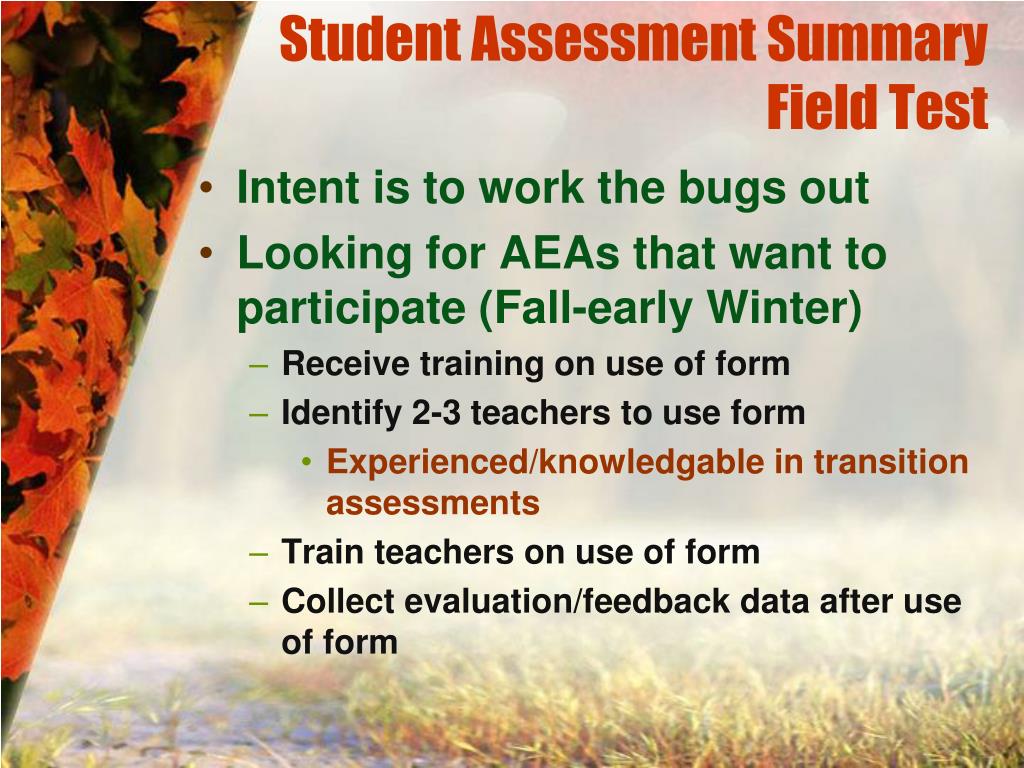 Student Assessment Summary Field Test

• Intent is to work the bugs out
• Looking for AEAs that want to participate (Fall-early Winter)
– Receive training on use of form
– Identify 2-3 teachers to use form
• Experienced/knowledgable in transition assessments
– Train teachers on use of form
– Collect evaluation/feedback data after use of form